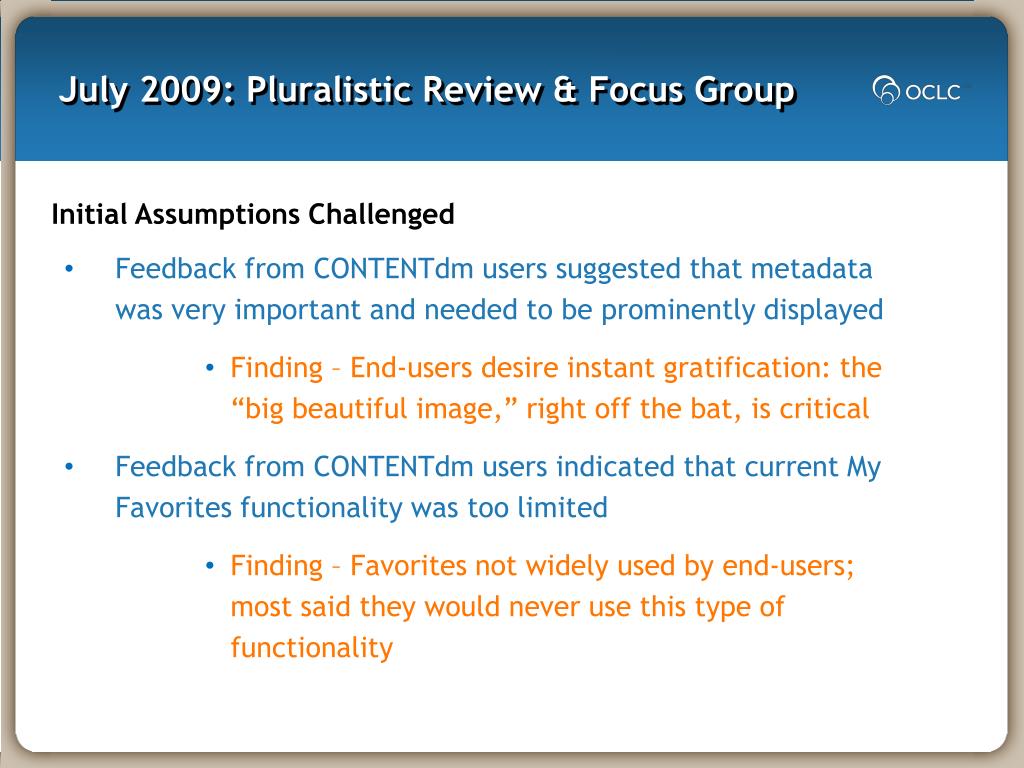 July 2009: Pluralistic Review & Focus Group

OCLC

Initial Assumptions Challenged

• Feedback from CONTENTdm users suggested that metadata was very important and needed to be prominently displayed

• Finding – End-users desire instant gratification: the “big beautiful image,” right off the bat, is critical

• Feedback from CONTENTdm users indicated that current My Favorites functionality was too limited

• Finding – Favorites not widely used by end-users; most said they would never use this type of functionality